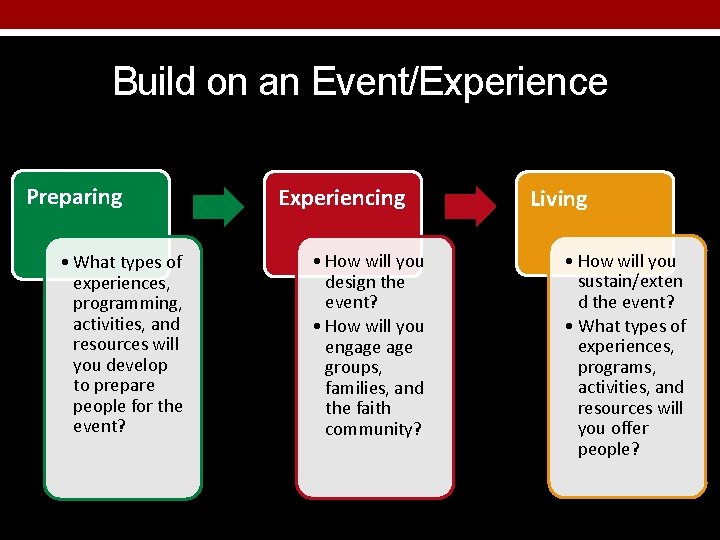 Build on an Event/Experience

Preparing

• What types of experiences, programming, activities, and resources will you develop to prepare people for the event?

Experiencing

• How will you design the event?
• How will you engage age groups, families, and the faith community?

Living

• How will you sustain/extend the event?
• What types of experiences, programs, activities, and resources will you offer people?